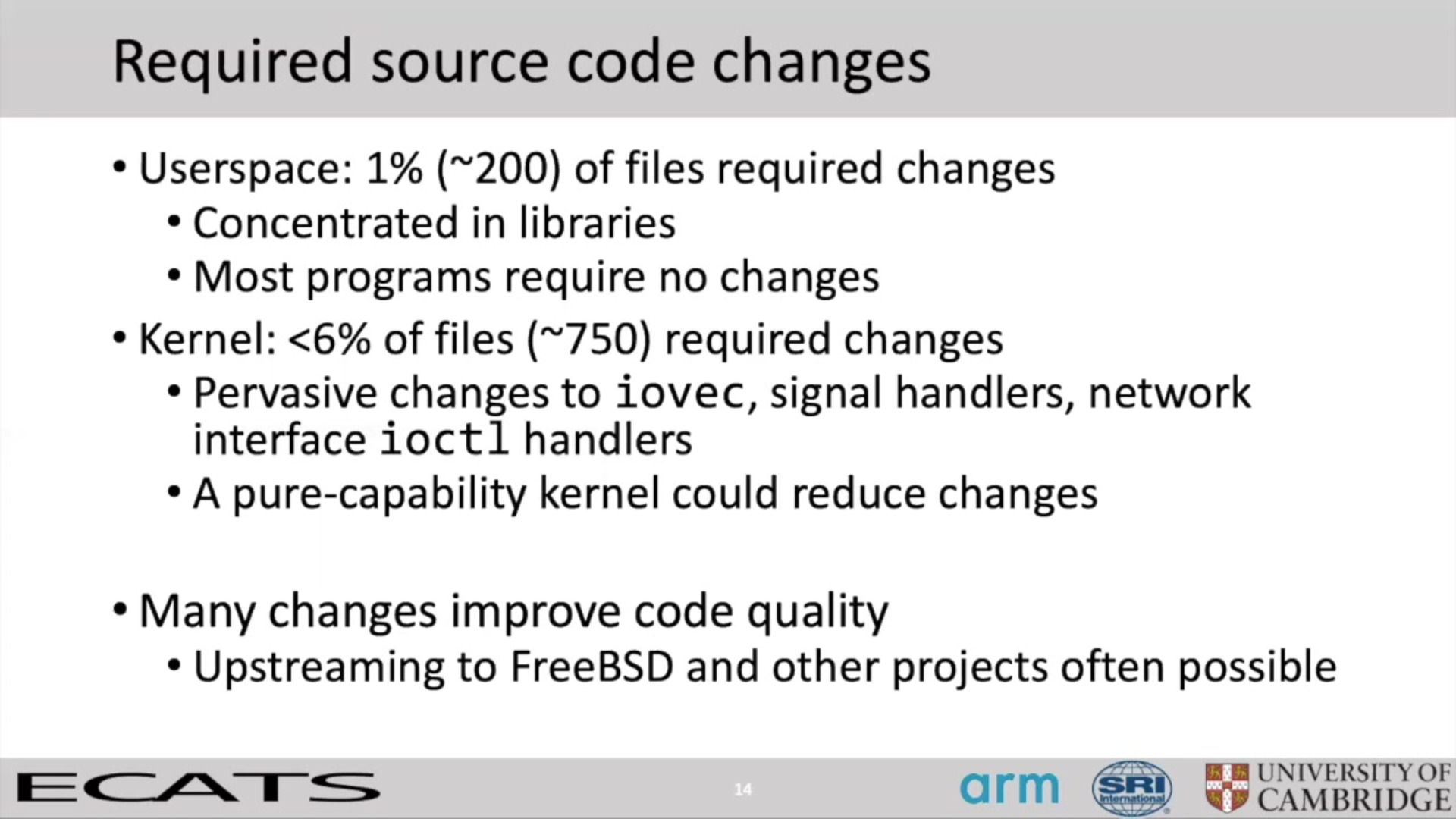 Required source code changes

• Userspace: 1% (~200) of files required changes
  • Concentrated in libraries
  • Most programs require no changes
• Kernel: <6% of files (~750) required changes
  • Pervasive changes to iovec, signal handlers, network interface ioctl handlers
  • A pure-capability kernel could reduce changes

• Many changes improve code quality
  • Upstreaming to FreeBSD and other projects often possible

ECATS 14 arm SRI International UNIVERSITY OF CAMBRIDGE